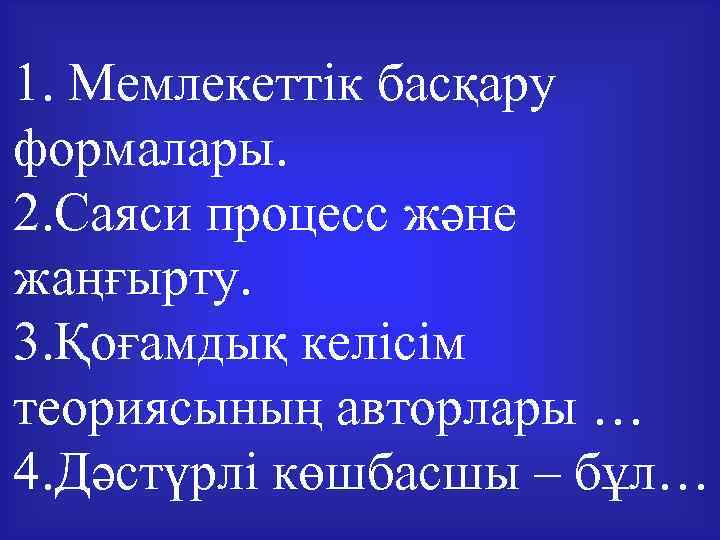 1. Мемлекеттік басқару формалары.
2.Саяси процесс және жаңғырту.
3.Қоғамдық келісім теориясының авторлары …
4.Дәстүрлі көшбасшы – бұл…